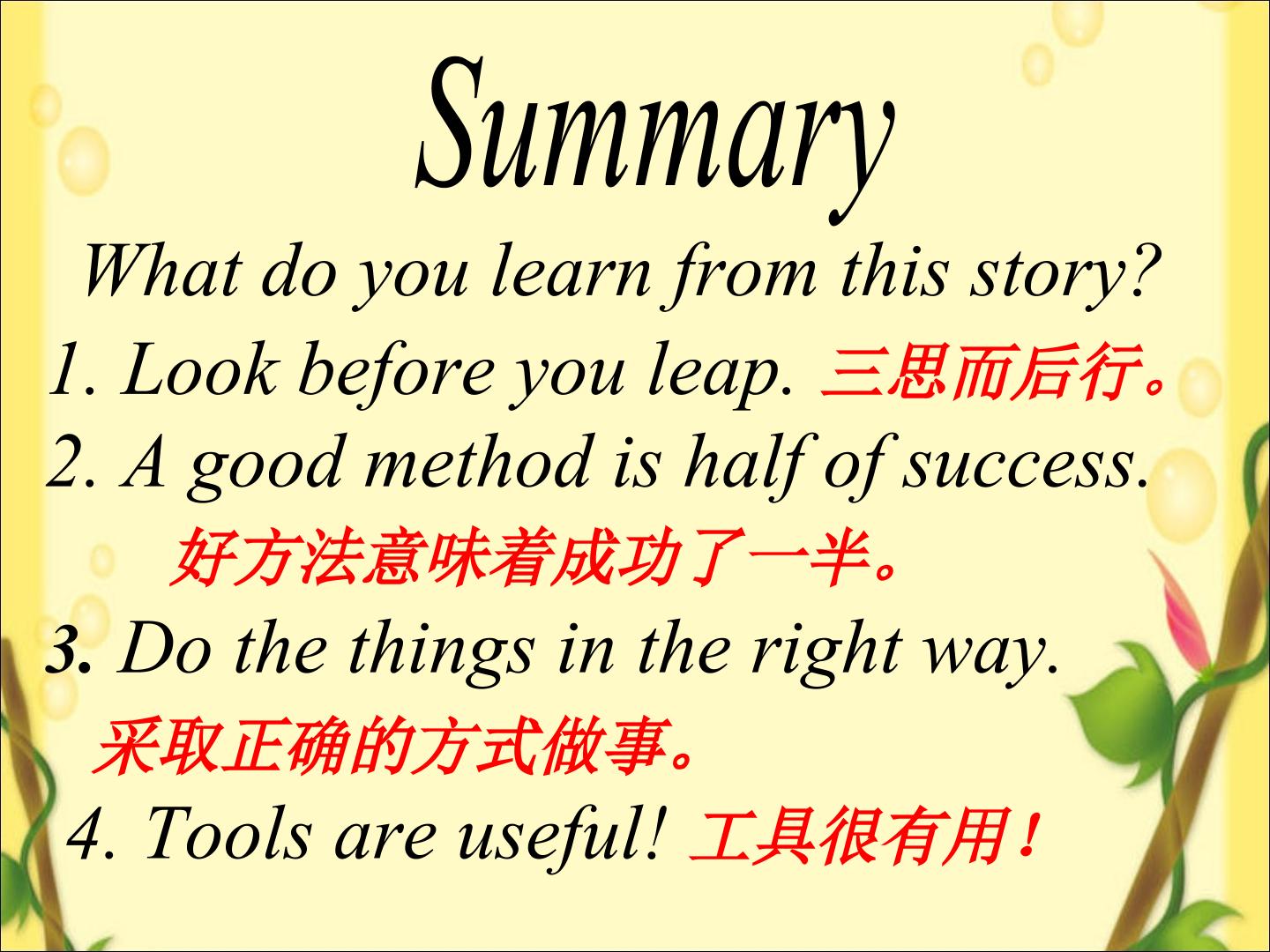 Summary

What do you learn from this story?

1. Look before you leap. 三思而后行。

2. A good method is half of success.

好方法意味着成功了一半。

3. Do the things in the right way.

采取正确的方式做事。

4. Tools are useful! 工具很有用！